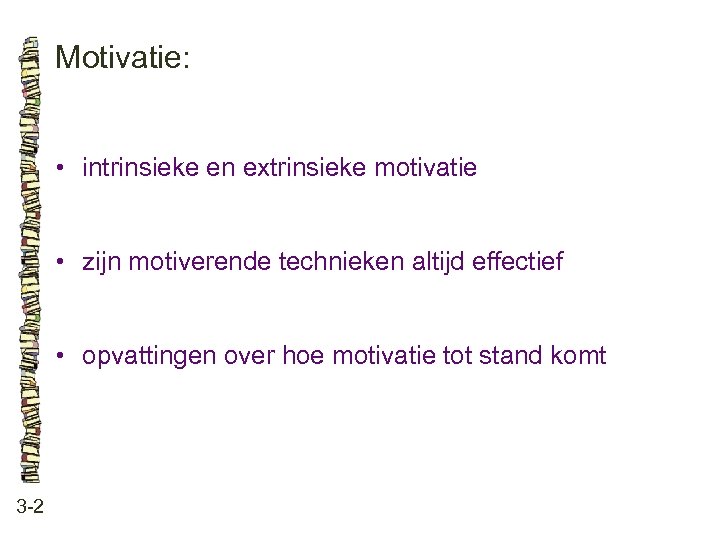 Motivatie:

• intrinsieke en extrinsieke motivatie

• zijn motiverende technieken altijd effectief

• opvattingen over hoe motivatie tot stand komt

3-2